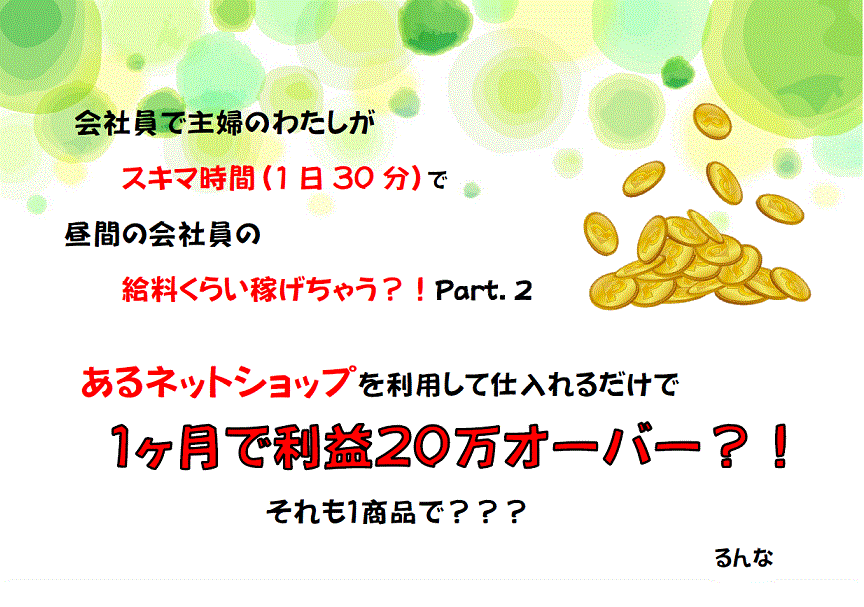 会社員で主婦のわたしが

スキマ時間（1日30分）で

昼間の会社員の

給料くらい稼げちゃう？！Part. 2

あるネットショップを利用して仕入れるだけで

1ヶ月で利益20万オーバー？！

それも1商品で？？？

るんな